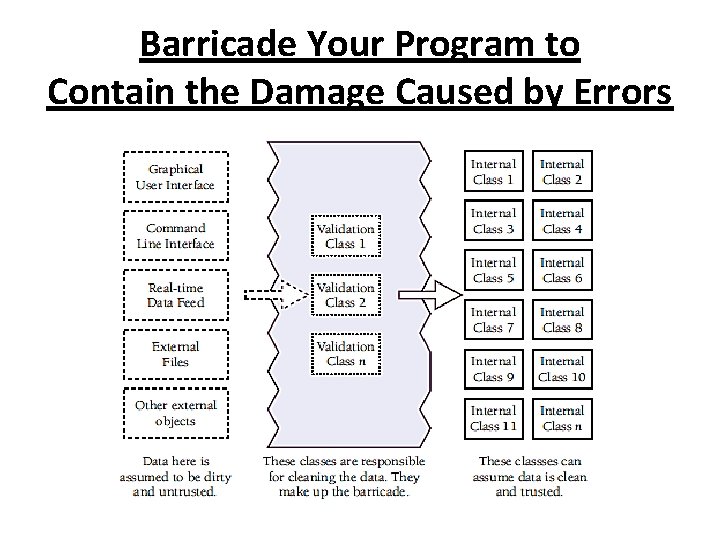 Barricade Your Program to Contain the Damage Caused by Errors

Graphical User Interface

Command Line Interface

Real-time Data Feed

External Files

Other external objects

Validation Class 1

Validation Class 2

Validation Class n

Internal Class 1

Internal Class 2

Internal Class 3

Internal Class 4

Internal Class 5

Internal Class 6

Internal Class 7

Internal Class 8

Internal Class 9

Internal Class 10

Internal Class 11

Internal Class n

Data here is assumed to be dirty and untrusted.

These classes are responsible for cleaning the data. They make up the barricade.

These classses can assume data is clean and trusted.